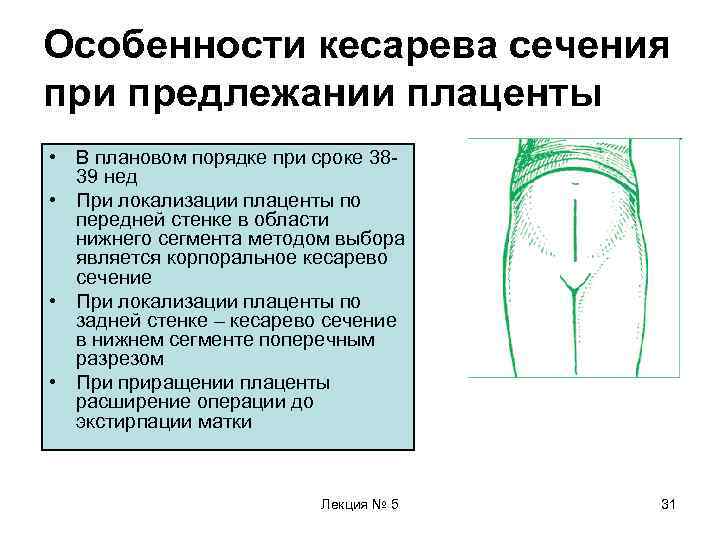 Особенности кесарева сечения при предлежании плаценты

• В плановом порядке при сроке 38-39 нед
• При локализации плаценты по передней стенке в области нижнего сегмента методом выбора является корпоральное кесарево сечение
• При локализации плаценты по задней стенке – кесарево сечение в нижнем сегменте поперечным разрезом
• При приращении плаценты расширение операции до экстирпации матки

Лекция № 5

31